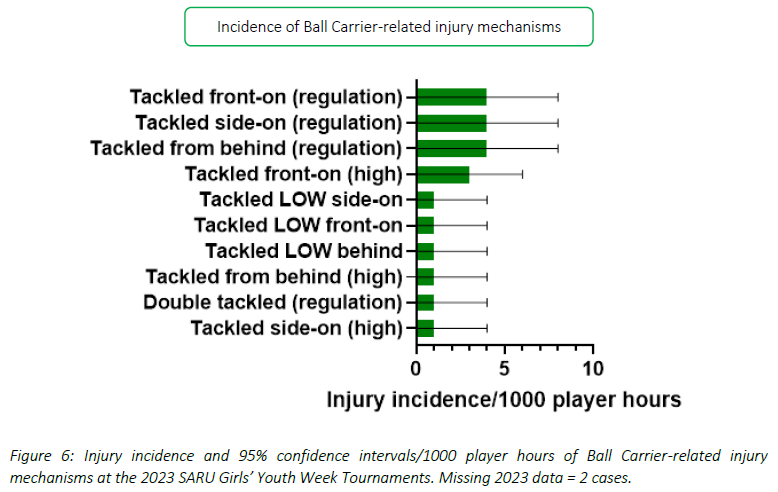 Incidence of Ball Carrier-related injury mechanisms

Tackled front-on (regulation)
Tackled side-on (regulation)
Tackled from behind (regulation)
Tackled front-on (high)
Tackled LOW side-on
Tackled LOW front-on
Tackled LOW behind
Tackled from behind (high)
Double tackled (regulation)
Tackled side-on (high)

0
5
10

Injury incidence/1000 player hours

Figure 6: Injury incidence and 95% confidence intervals/1000 player hours of Ball Carrier-related injury mechanisms at the 2023 SARU Girls' Youth Week Tournaments. Missing 2023 data = 2 cases.